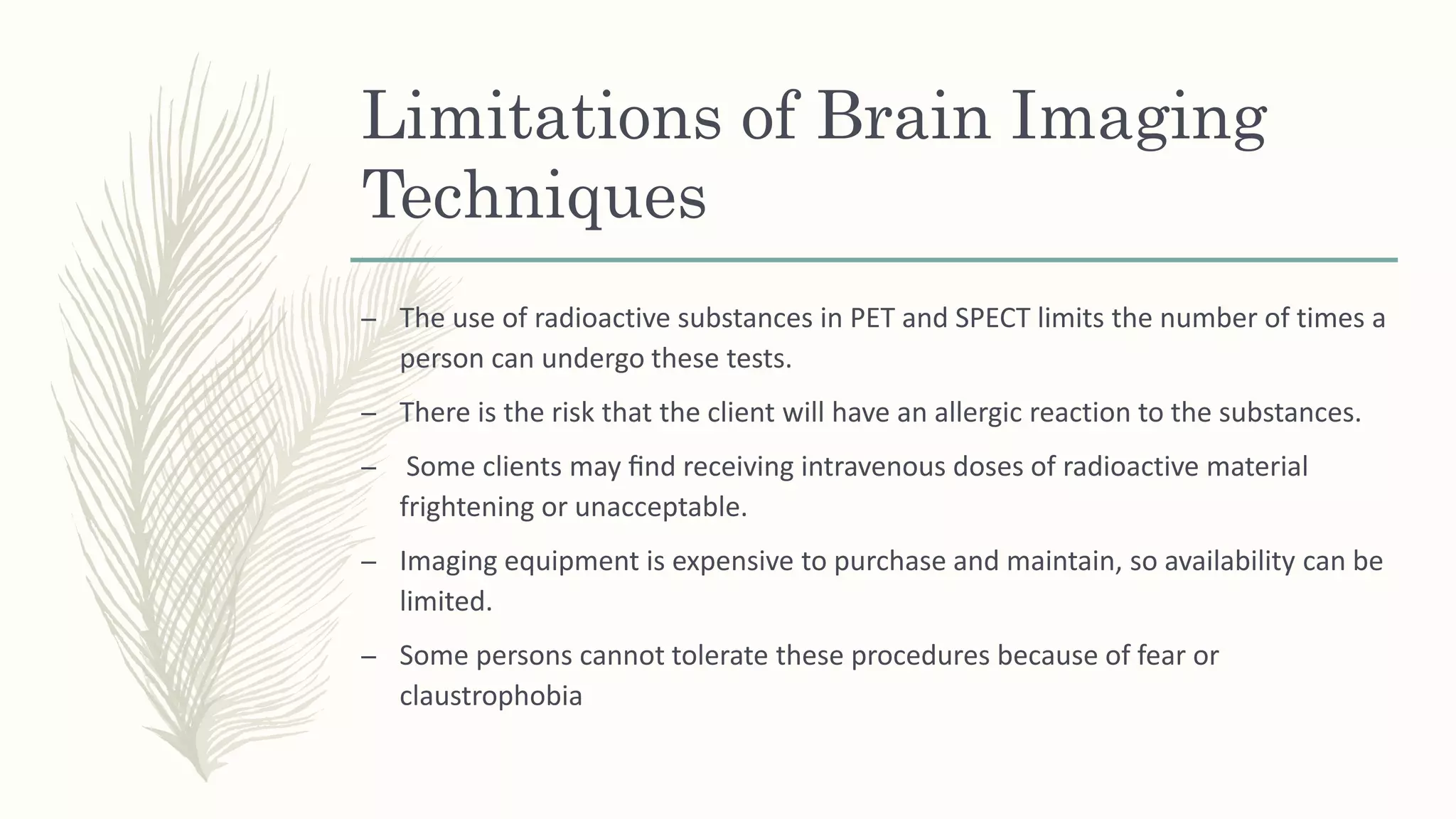 Limitations of Brain Imaging Techniques

– The use of radioactive substances in PET and SPECT limits the number of times a person can undergo these tests.

– There is the risk that the client will have an allergic reaction to the substances.

– Some clients may find receiving intravenous doses of radioactive material frightening or unacceptable.

– Imaging equipment is expensive to purchase and maintain, so availability can be limited.

– Some persons cannot tolerate these procedures because of fear or claustrophobia